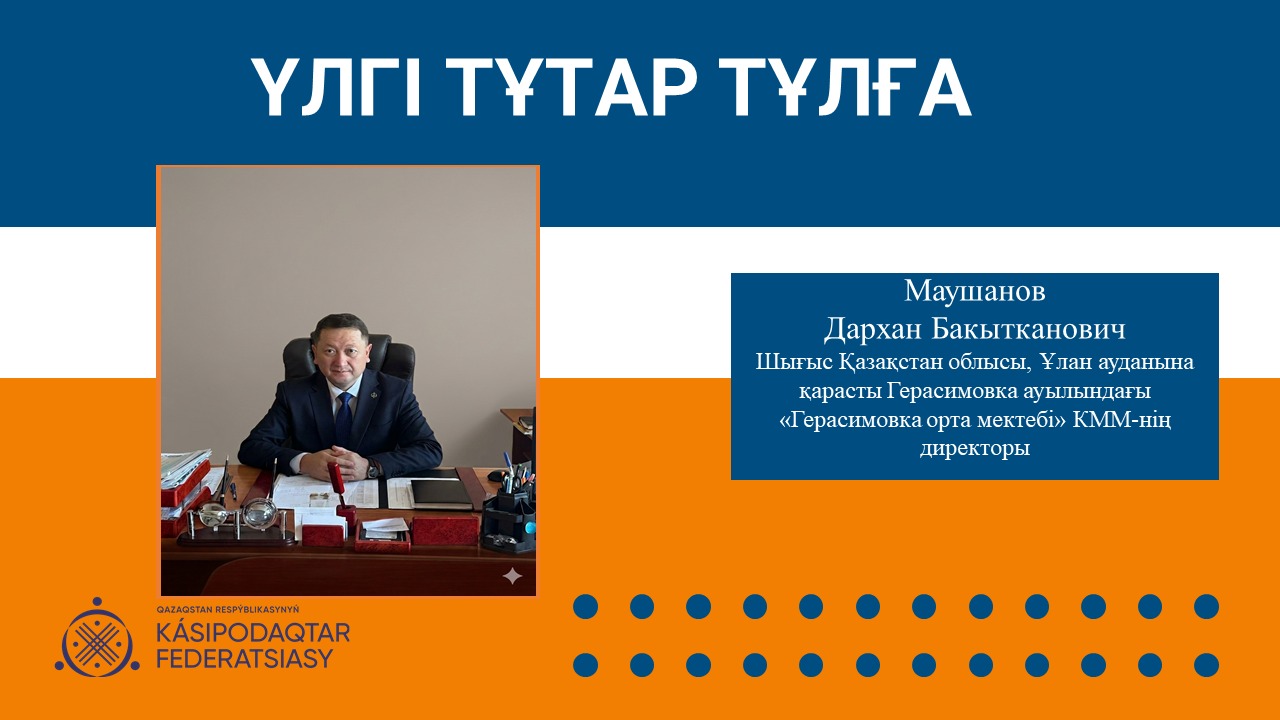 ҮЛГІ ТҰТАР ТҰЛҒА

Маушанов
Дархан Бакытканович
Шығыс Қазақстан облысы, Ұлан ауданына қарасты Герасимовка ауылындағы «Герасимовка орта мектебі» КММ-нің директоры

QAZAQSTAN RESPÝBLIKASYNYŃ
KÁSIPODAQTAR
FEDERATSIASY